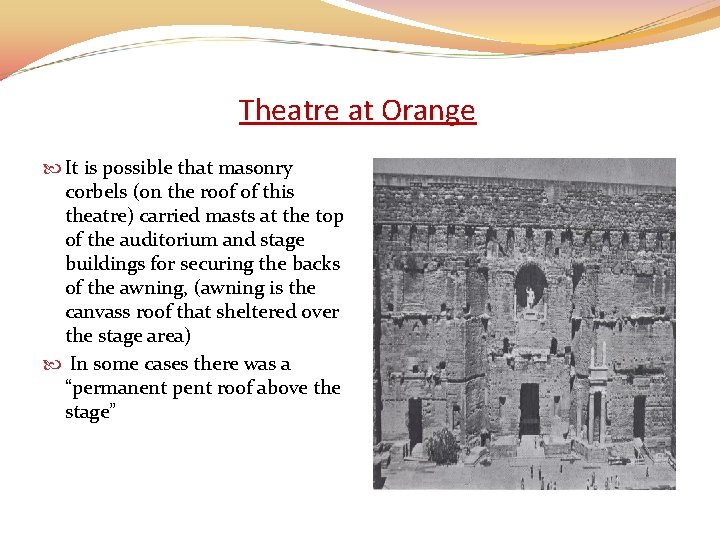 Theatre at Orange

It is possible that masonry corbels (on the roof of this theatre) carried masts at the top of the auditorium and stage buildings for securing the backs of the awning, (awning is the canvass roof that sheltered over the stage area)

In some cases there was a "permanent pent roof above the stage"